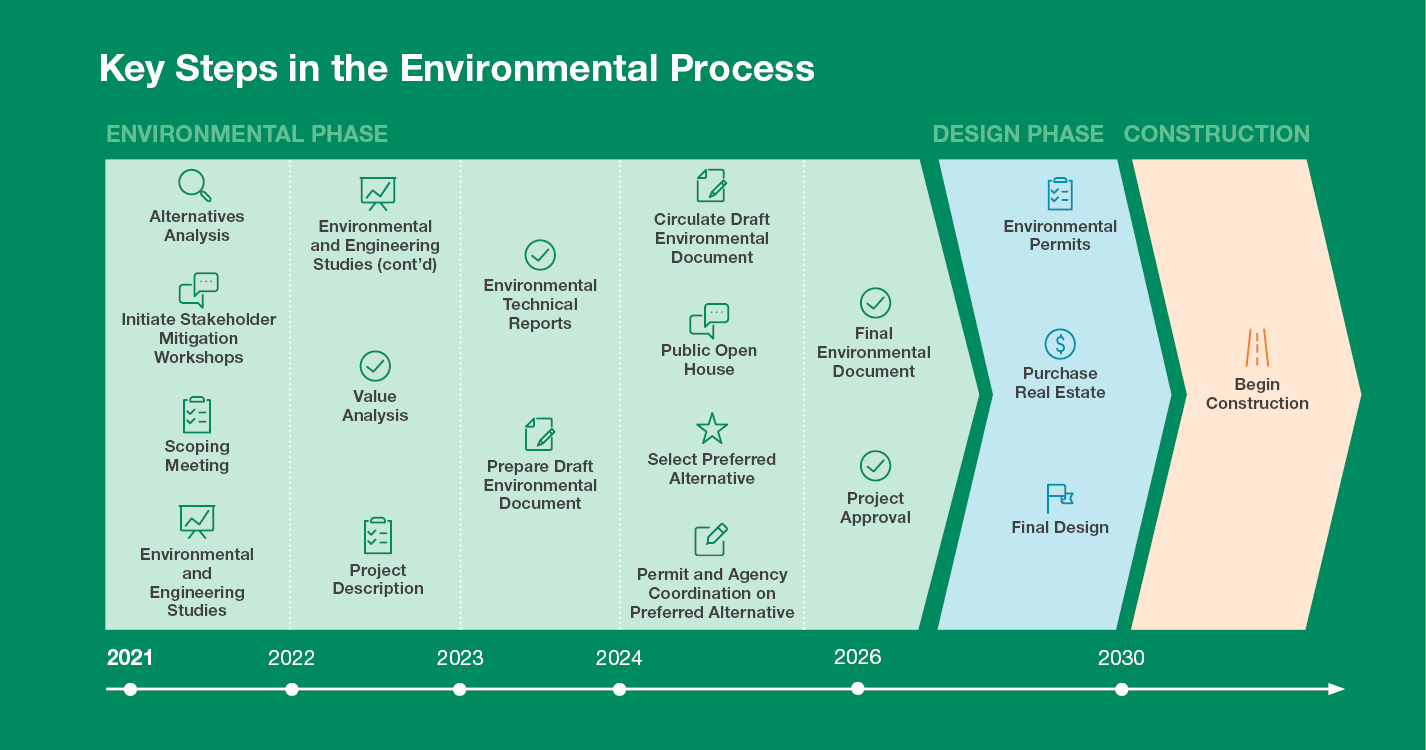 Key Steps in the Environmental Process

ENVIRONMENTAL PHASE

Alternatives Analysis

Initiate Stakeholder Mitigation Workshops

Scoping Meeting

Environmental and Engineering Studies

Environmental and Engineering Studies (cont'd)

Value Analysis

Project Description

Environmental Technical Reports

Prepare Draft Environmental Document

Circulate Draft Environmental Document

Public Open House

Select Preferred Alternative

Permit and Agency Coordination on Preferred Alternative

Final Environmental Document

Project Approval

DESIGN PHASE

Environmental Permits

Purchase Real Estate

Final Design

CONSTRUCTION

Begin Construction

2021

2022

2023

2024

2026

2030